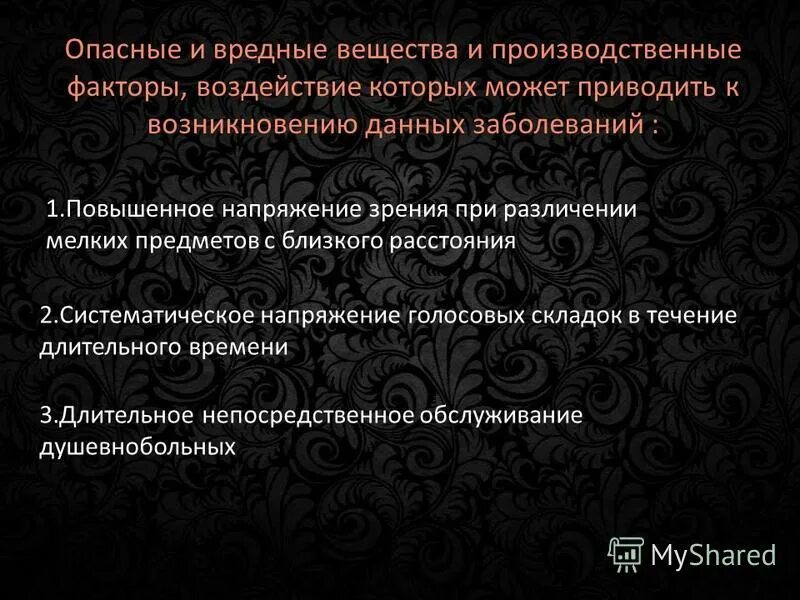 Опасные и вредные вещества и производственные факторы, воздействие которых может приводить к возникновению данных заболеваний :

1.Повышенное напряжение зрения при различении мелких предметов с близкого расстояния

2.Систематическое напряжение голосовых складок в течение длительного времени

3.Длительное непосредственное обслуживание душевнобольных

MyShared